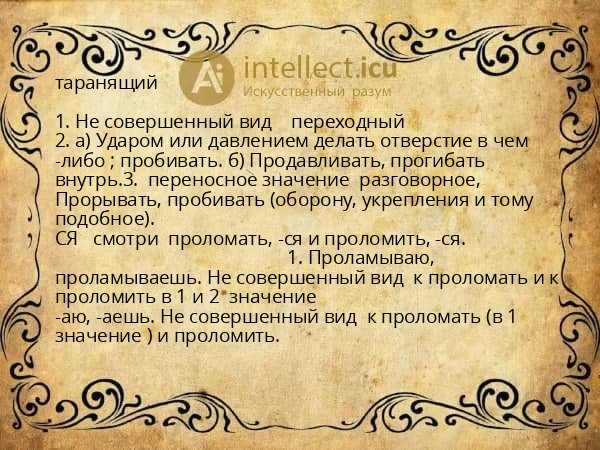 Ai intellect.icu
Искусственный разум

таранящий

1. Не совершенный вид переходный
2. а) Ударом или давлением делать отверстие в чем -либо ; пробивать. б) Продавливать, прогибать внутрь.3. переносное значение разговорное, Прорывать, пробивать (оборону, укрепления и тому подобное).
СЯ смотри проломать, -ся и проломить, -ся.
1. Проламываю, проламываешь. Не совершенный вид к проломать и к проломить в 1 и 2 значение
-аю, -аешь. Не совершенный вид к проломать (в 1 значение ) и проломить.